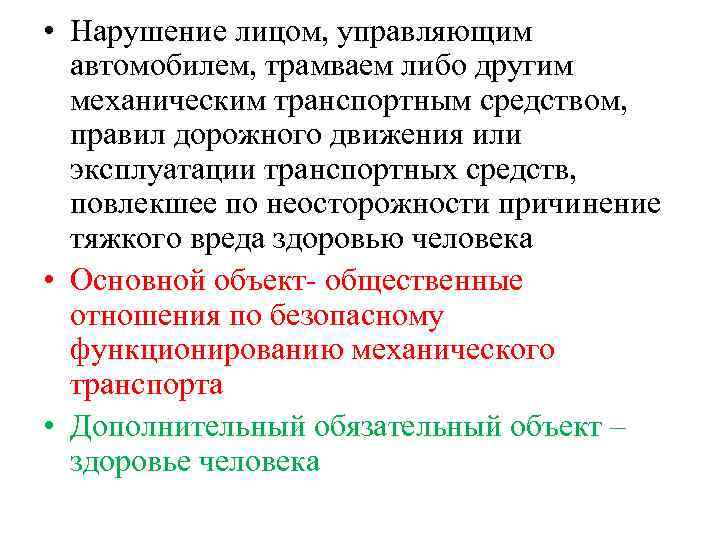 • Нарушение лицом, управляющим автомобилем, трамваем либо другим механическим транспортным средством, правил дорожного движения или эксплуатации транспортных средств, повлекшее по неосторожности причинение тяжкого вреда здоровью человека

• Основной объект- общественные отношения по безопасному функционированию механического транспорта

• Дополнительный обязательный объект – здоровье человека